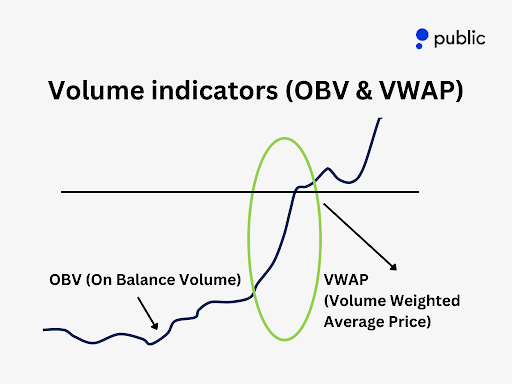 public

Volume indicators (OBV & VWAP)

OBV (On Balance Volume)

VWAP (Volume Weighted Average Price)